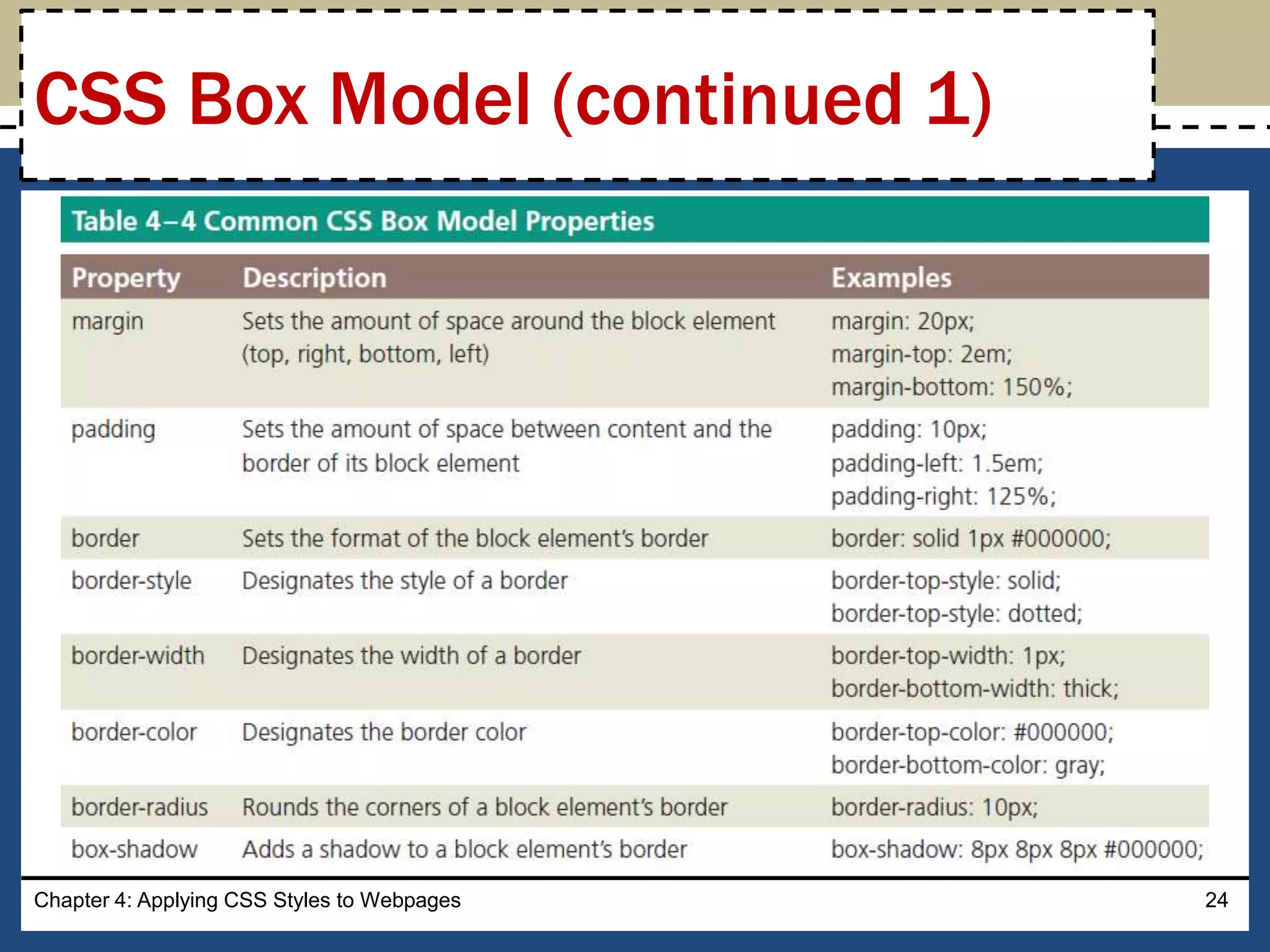 CSS Box Model (continued 1)

Table 4–4 Common CSS Box Model Properties

| Property | Description | Examples |
|---|---|---|
| margin | Sets the amount of space around the block element (top, right, bottom, left) | margin: 20px; margin-top: 2em; margin-bottom: 150%; |
| padding | Sets the amount of space between content and the border of its block element | padding: 10px; padding-left: 1.5em; padding-right: 125%; |
| border | Sets the format of the block element's border | border: solid 1px #000000; |
| border-style | Designates the style of a border | border-top-style: solid; border-top-style: dotted; |
| border-width | Designates the width of a border | border-top-width: 1px; border-bottom-width: thick; |
| border-color | Designates the border color | border-top-color: #000000; border-bottom-color: gray; |
| border-radius | Rounds the corners of a block element's border | border-radius: 10px; |
| box-shadow | Adds a shadow to a block element's border | box-shadow: 8px 8px 8px #000000; |

Chapter 4: Applying CSS Styles to Webpages

24